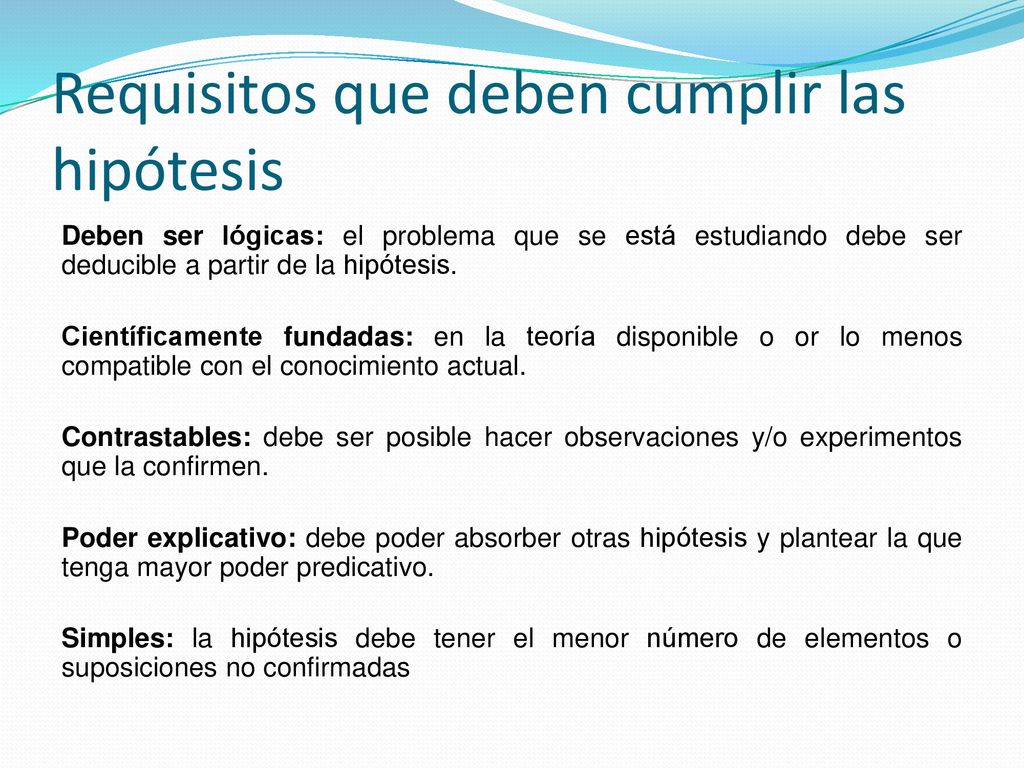 Requisitos que deben cumplir las hipótesis

Deben ser lógicas: el problema que se está estudiando debe ser deducible a partir de la hipótesis.

Científicamente fundadas: en la teoría disponible o or lo menos compatible con el conocimiento actual.

Contrastables: debe ser posible hacer observaciones y/o experimentos que la confirmen.

Poder explicativo: debe poder absorber otras hipótesis y plantear la que tenga mayor poder predicativo.

Simples: la hipótesis debe tener el menor número de elementos o suposiciones no confirmadas